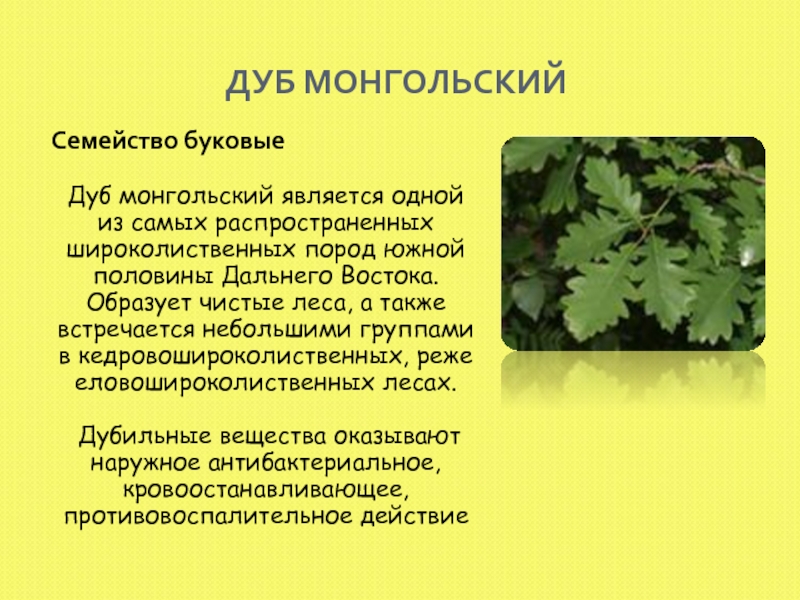 ДУБ МОНГОЛЬСКИЙ

Семейство буковые

Дуб монгольский является одной из самых распространенных широколиственных пород южной половины Дальнего Востока. Образует чистые леса, а также встречается небольшими группами в кедровошироколиственных, реже еловошироколиственных лесах.

Дубильные вещества оказывают наружное антибактериальное, кровоостанавливающее, противовоспалительное действие